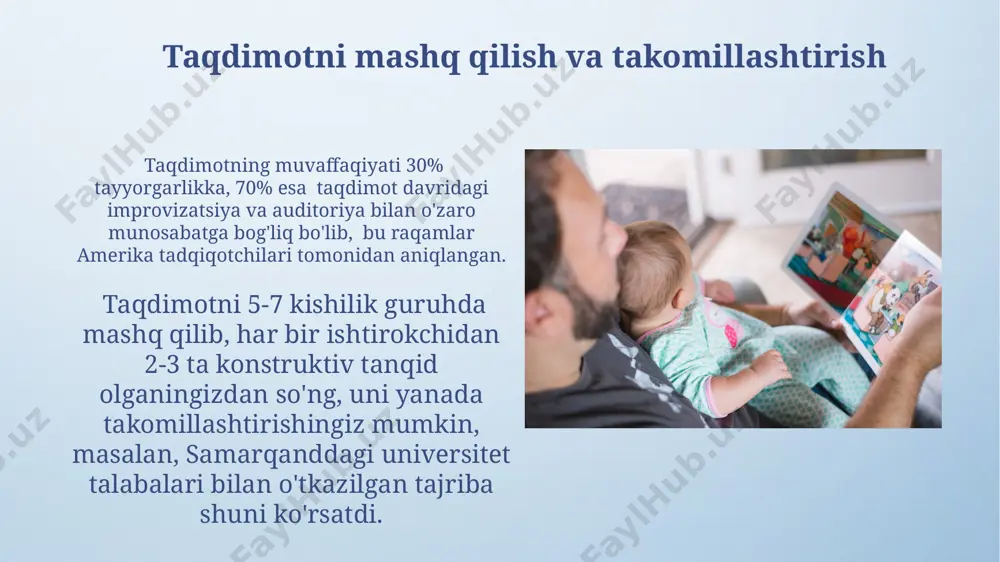 Taqdimotni mashq qilish va takomillashtirish

Taqdimotning muvaffaqiyati 30% tayyorgarlikka, 70% esa taqdimot davridagi improvizatsiya va auditoriya bilan o'zaro munosabatga bog'liq bo'lib, bu raqamlar Amerika tadqiqotchilari tomonidan aniqlangan.

Taqdimotni 5-7 kishilik guruhda mashq qilib, har bir ishtirokchidan 2-3 ta konstruktiv tanqid olganingizdan so'ng, uni yanada takomillashtirishingiz mumkin, masalan, Samarqanddagi universitet talabalari bilan o'tkazilgan tajriba shuni ko'rsatdi.

FaylHub.uz FaylHub.uz FaylHub.uz FaylHub.uz FaylHub.uz FaylHub.uz